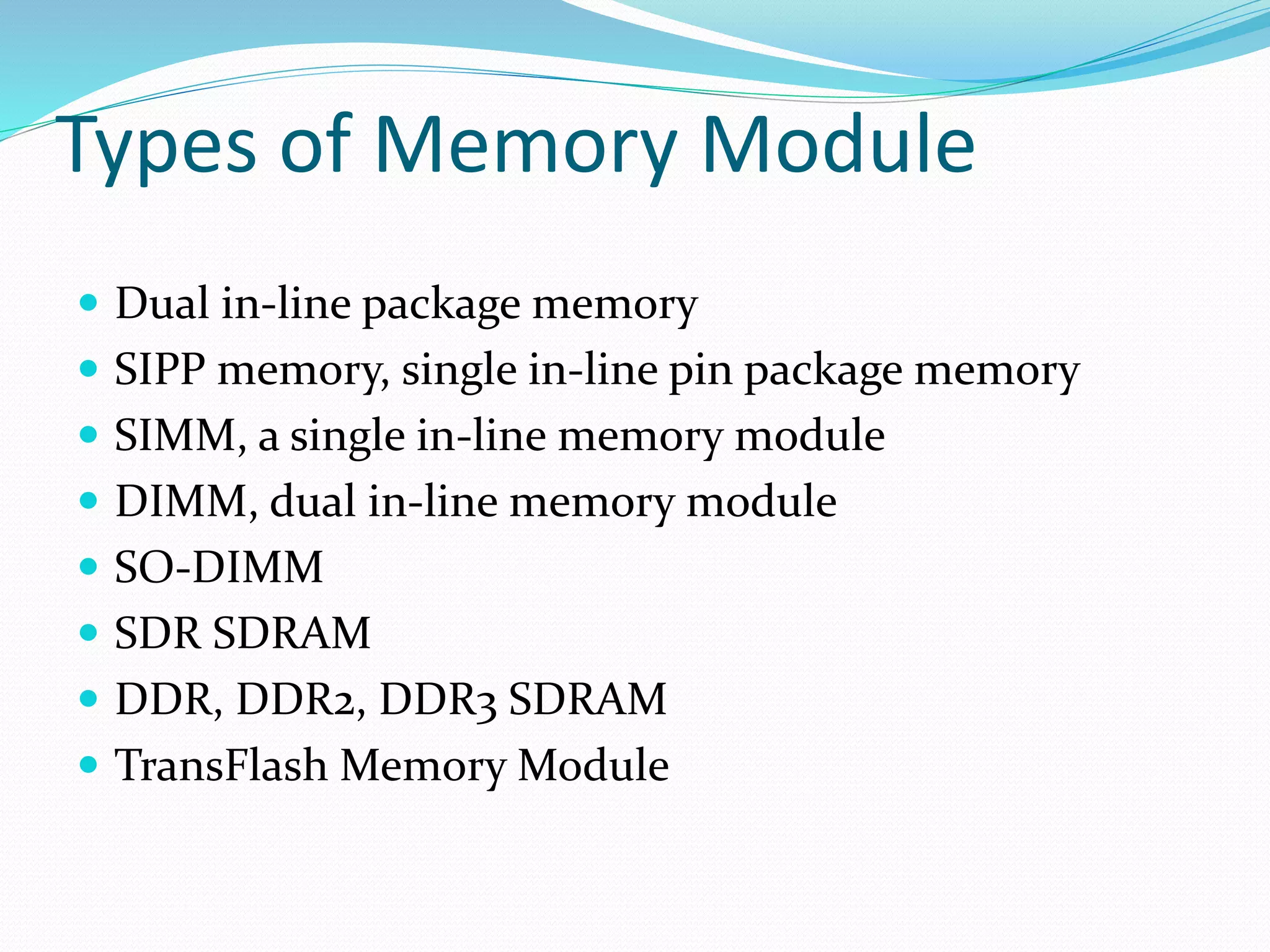 Types of Memory Module

- Dual in-line package memory
- SIPP memory, single in-line pin package memory
- SIMM, a single in-line memory module
- DIMM, dual in-line memory module
- SO-DIMM
- SDR SDRAM
- DDR, DDR2, DDR3 SDRAM
- TransFlash Memory Module